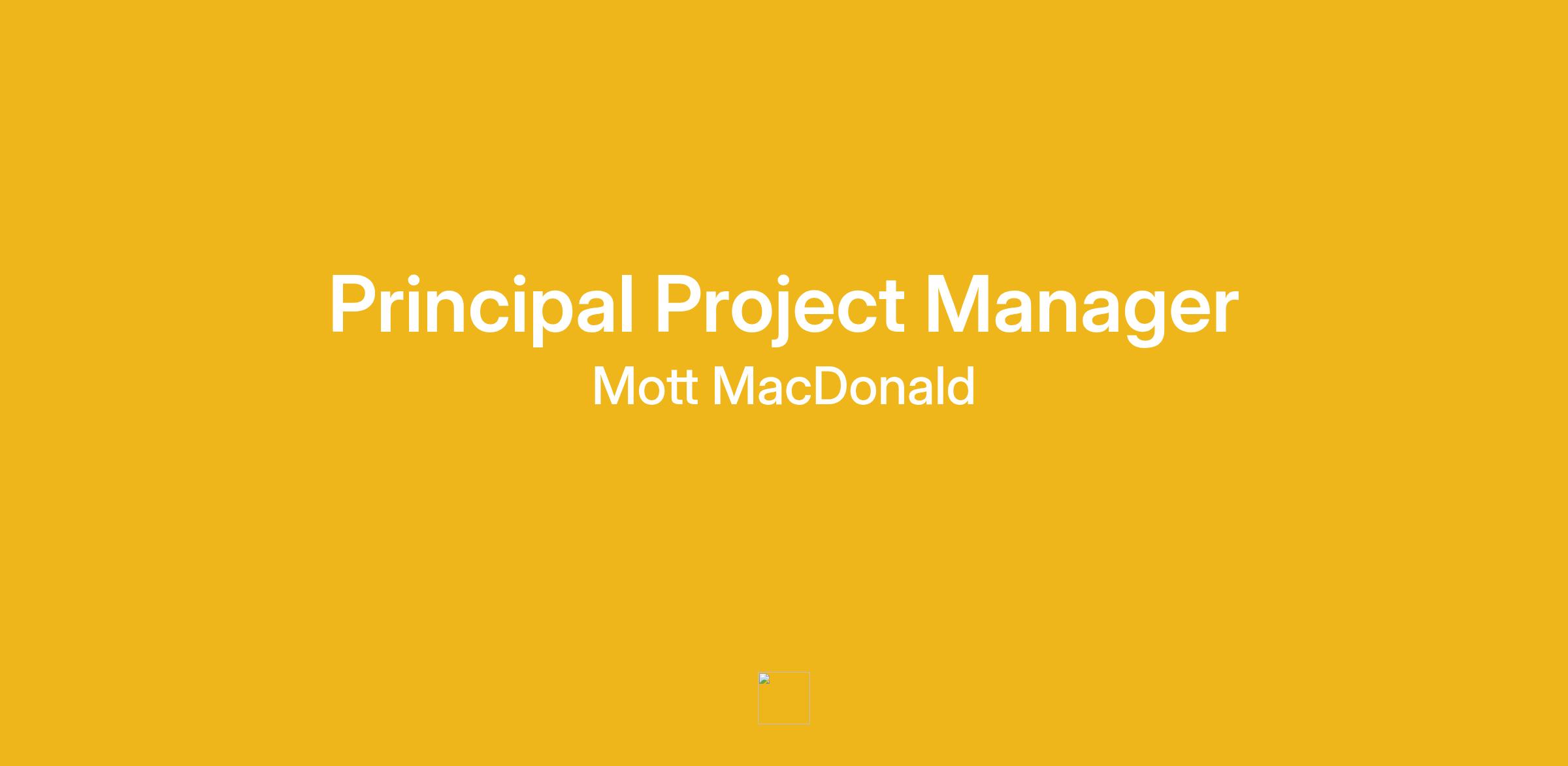 Principal Project Manager

Mott MacDonald